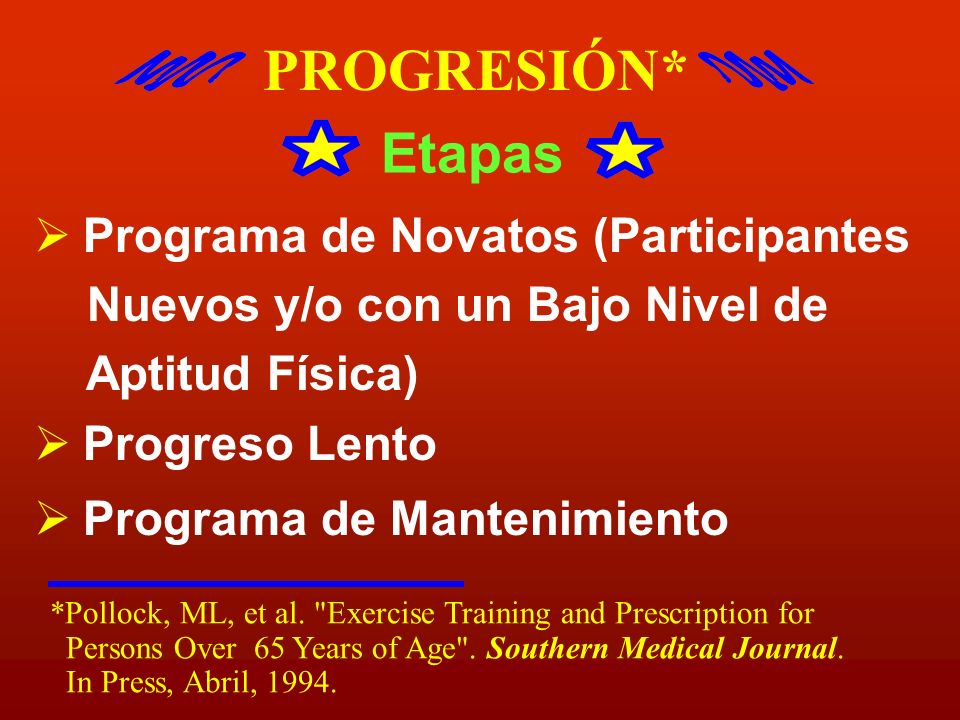 PROGRESIÓN*

Etapas

➢ Programa de Novatos (Participantes Nuevos y/o con un Bajo Nivel de Aptitud Física)

➢ Progreso Lento

➢ Programa de Mantenimiento

*Pollock, ML, et al. "Exercise Training and Prescription for Persons Over 65 Years of Age". Southern Medical Journal. In Press, Abril, 1994.